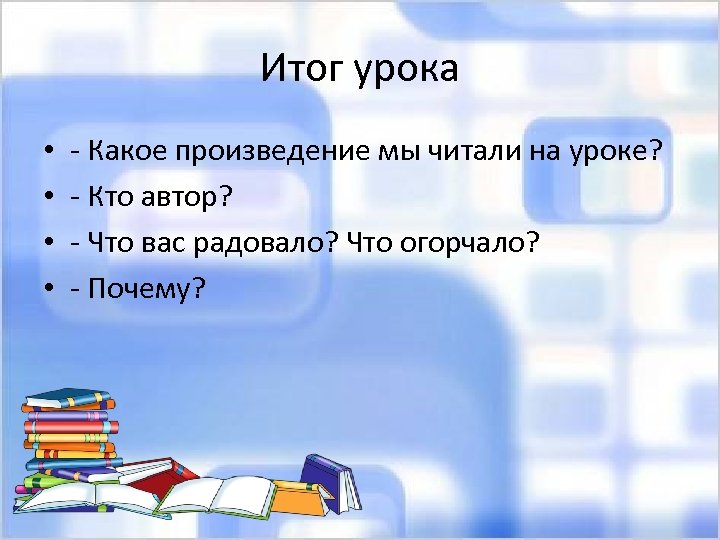 Итог урока

• - Какое произведение мы читали на уроке?
• - Кто автор?
• - Что вас радовало? Что огорчало?
• - Почему?